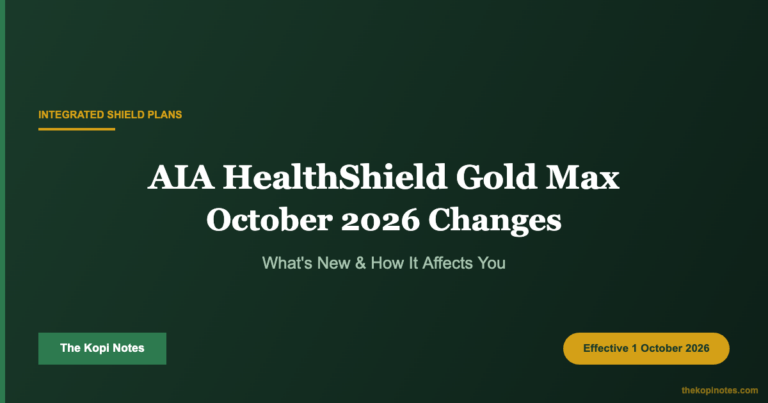 INTEGRATED SHIELD PLANS

AIA HealthShield Gold Max October 2026 Changes

What's New & How It Affects You

The Kopi Notes

Effective 1 October 2026

thekopinotes.com